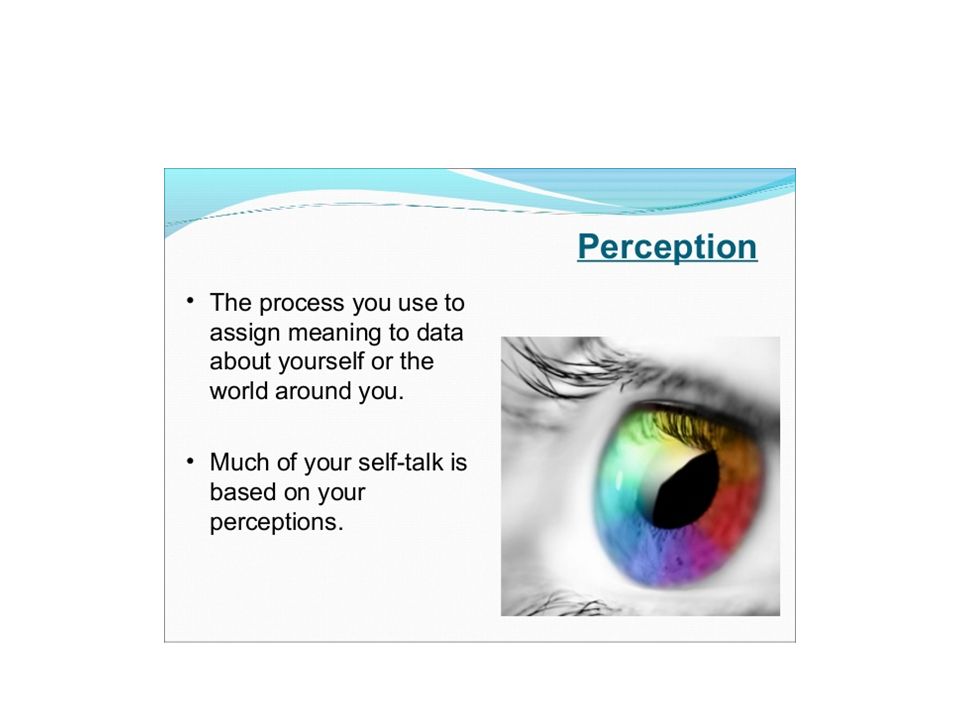 Perception

• The process you use to assign meaning to data about yourself or the world around you.

• Much of your self-talk is based on your perceptions.